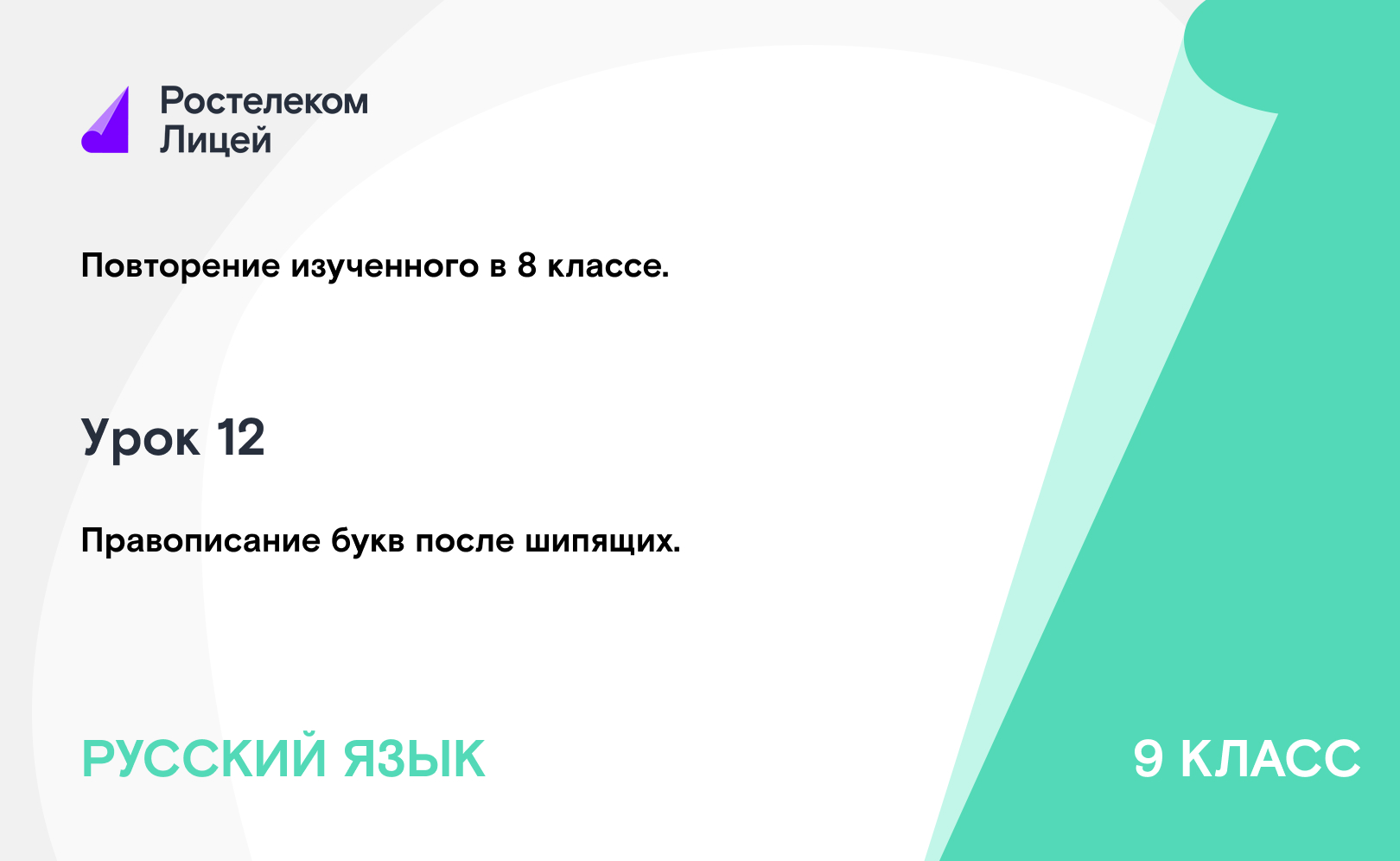 Ростелеком
Лицей

Повторение изученного в 8 классе.

Урок 12

Правописание букв после шипящих.

РУССКИЙ ЯЗЫК

9 КЛАСС